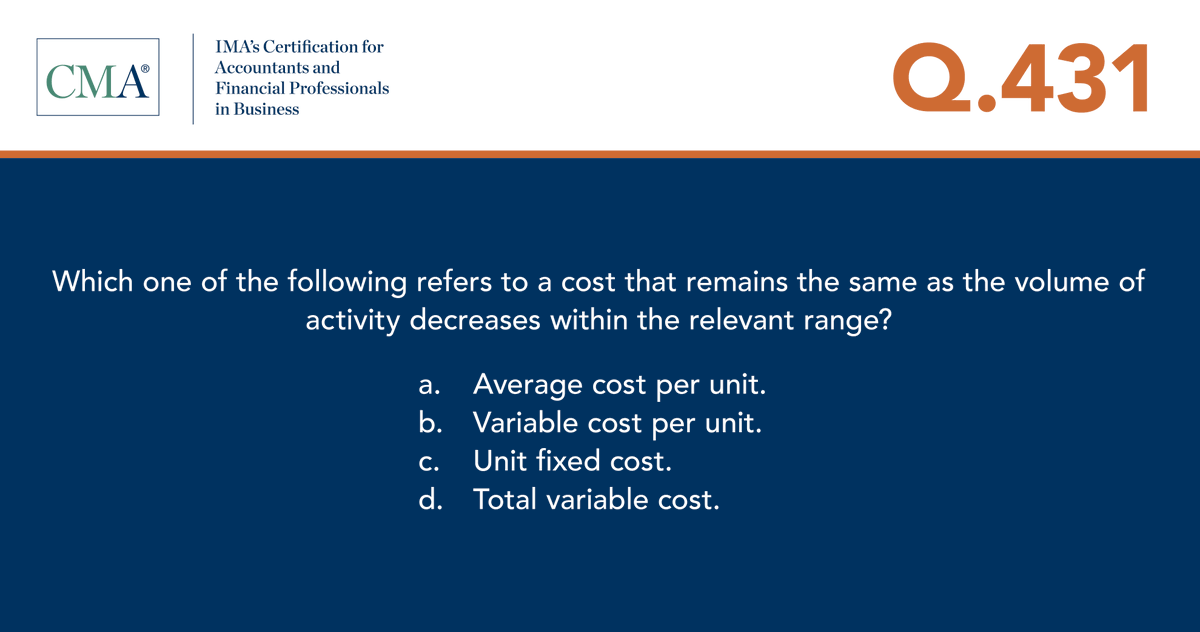 CMA®

IMA's Certification for Accountants and Financial Professionals in Business

Q.431

Which one of the following refers to a cost that remains the same as the volume of activity decreases within the relevant range?

a. Average cost per unit.
b. Variable cost per unit.
c. Unit fixed cost.
d. Total variable cost.